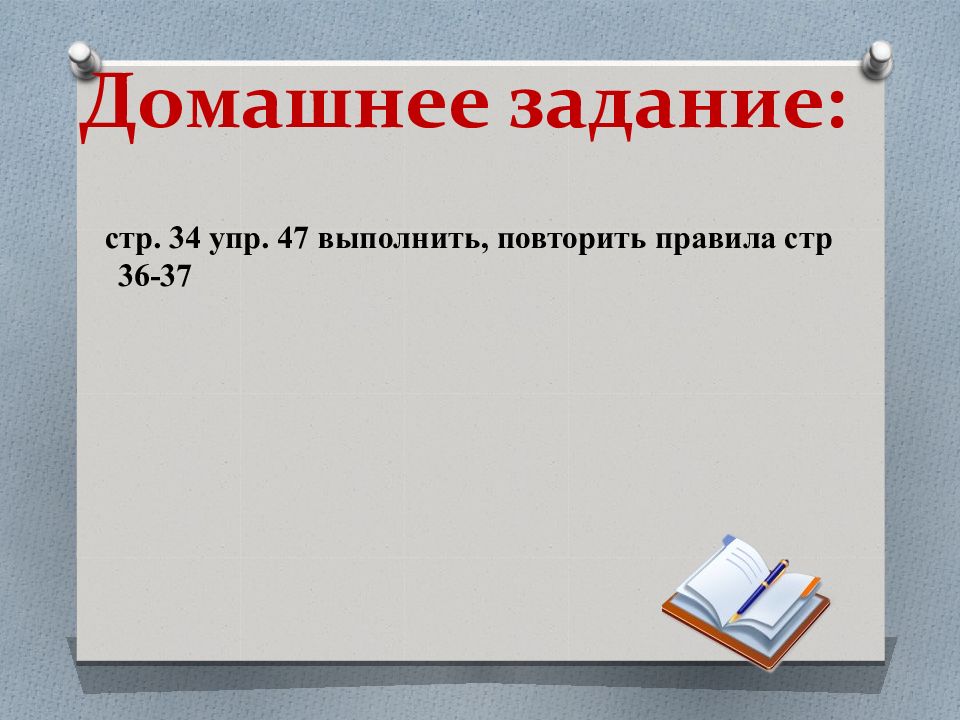 Домашнее задание:

стр. 34 упр. 47 выполнить, повторить правила стр 36-37